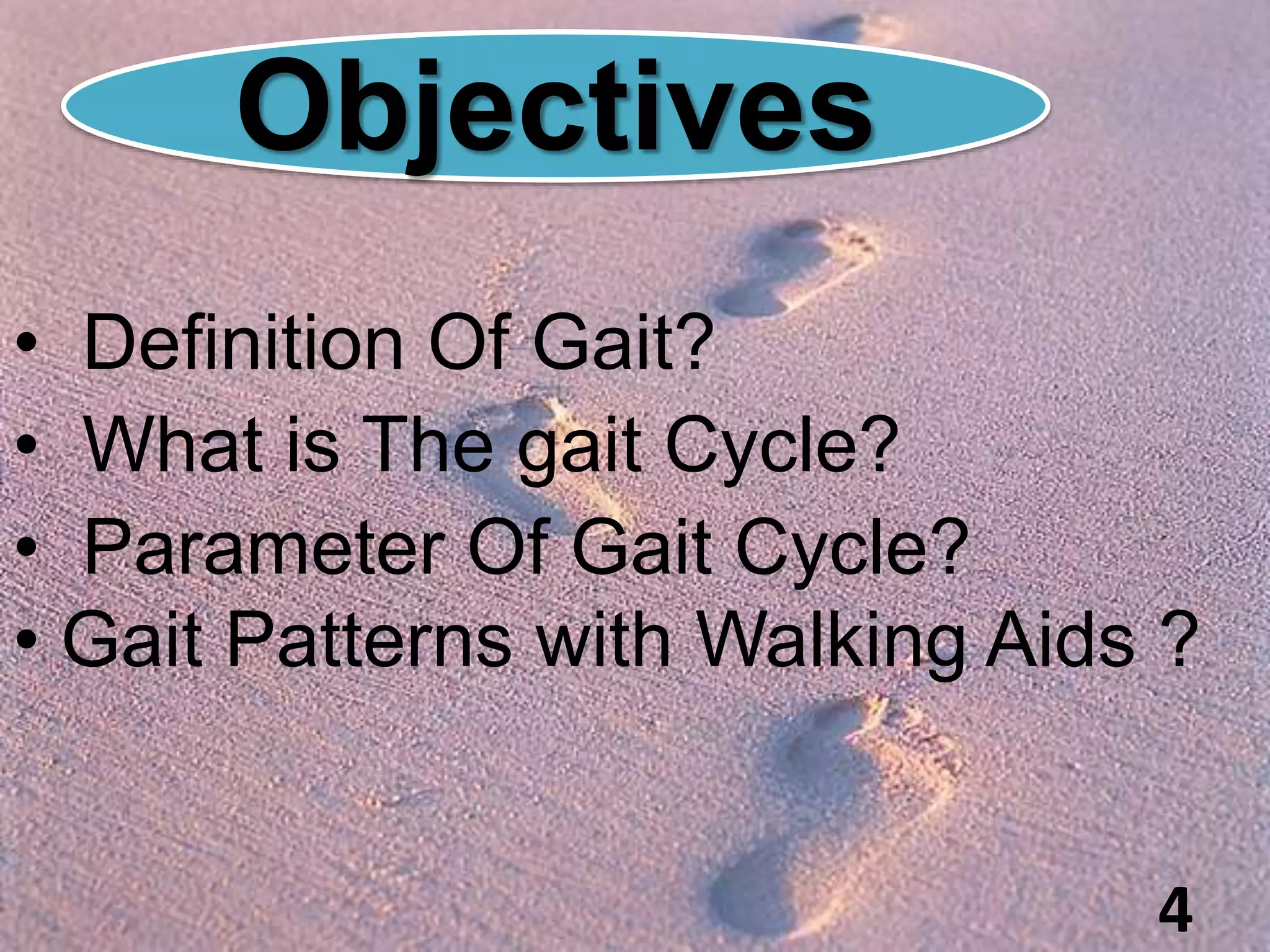 Objectives

• Definition Of Gait?
• What is The gait Cycle?
• Parameter Of Gait Cycle?
• Gait Patterns with Walking Aids ?

4